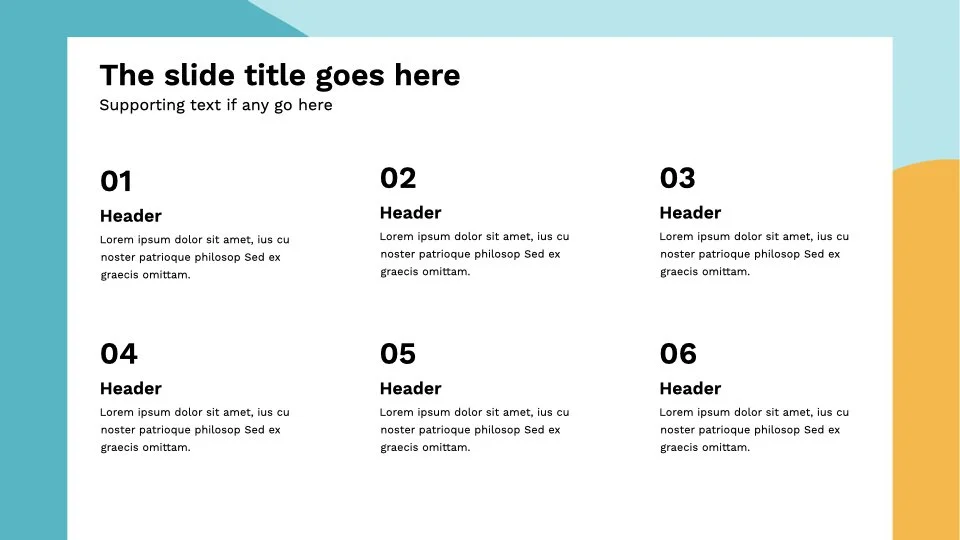 The slide title goes here
Supporting text if any go here

01
Header
Lorem ipsum dolor sit amet, ius cu noster patrioque philosop Sed ex graecis omittam.

02
Header
Lorem ipsum dolor sit amet, ius cu noster patrioque philosop Sed ex graecis omittam.

03
Header
Lorem ipsum dolor sit amet, ius cu noster patrioque philosop Sed ex graecis omittam.

04
Header
Lorem ipsum dolor sit amet, ius cu noster patrioque philosop Sed ex graecis omittam.

05
Header
Lorem ipsum dolor sit amet, ius cu noster patrioque philosop Sed ex graecis omittam.

06
Header
Lorem ipsum dolor sit amet, ius cu noster patrioque philosop Sed ex graecis omittam.